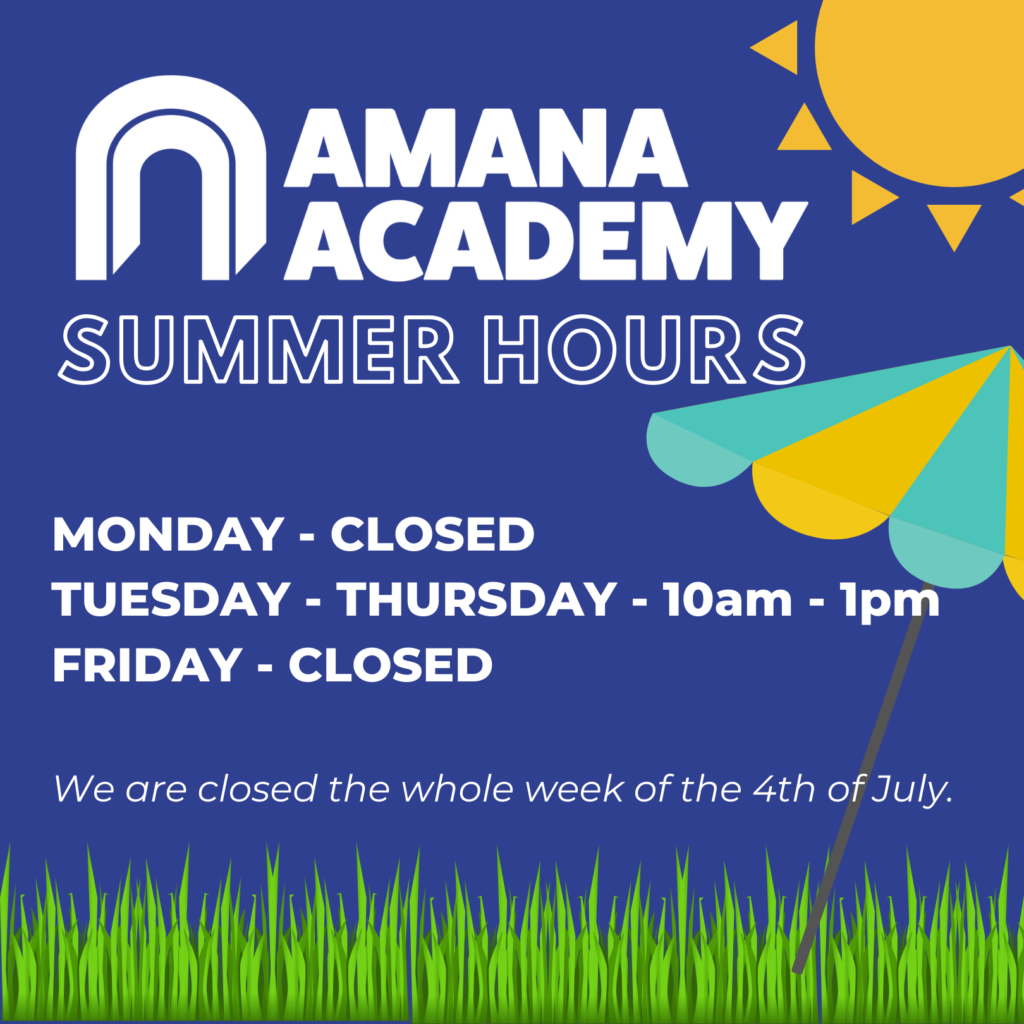 AMANA ACADEMY
SUMMER HOURS

MONDAY - CLOSED
TUESDAY - THURSDAY - 10am - 1pm
FRIDAY - CLOSED

We are closed the whole week of the 4th of July.